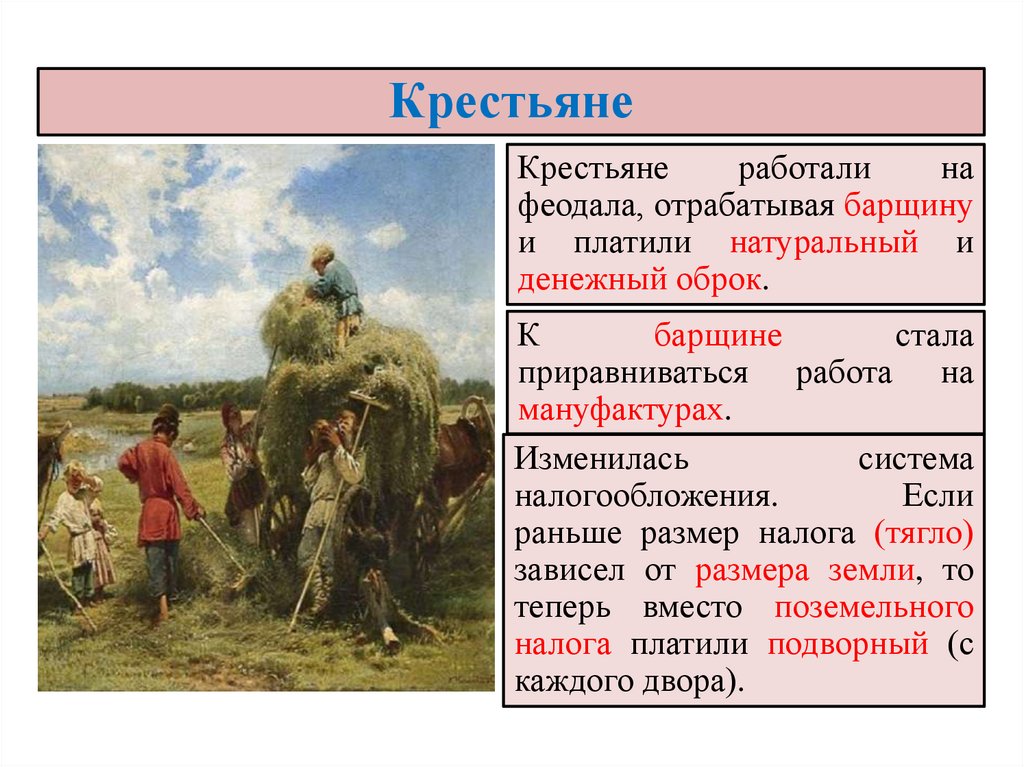 Крестьяне

Крестьяне работали на феодала, отрабатывая барщину и платили натуральный и денежный оброк.

К барщине стала приравниваться работа на мануфактурах.

Изменилась система налогообложения. Если раньше размер налога (тягло) зависел от размера земли, то теперь вместо поземельного налога платили подворный (с каждого двора).